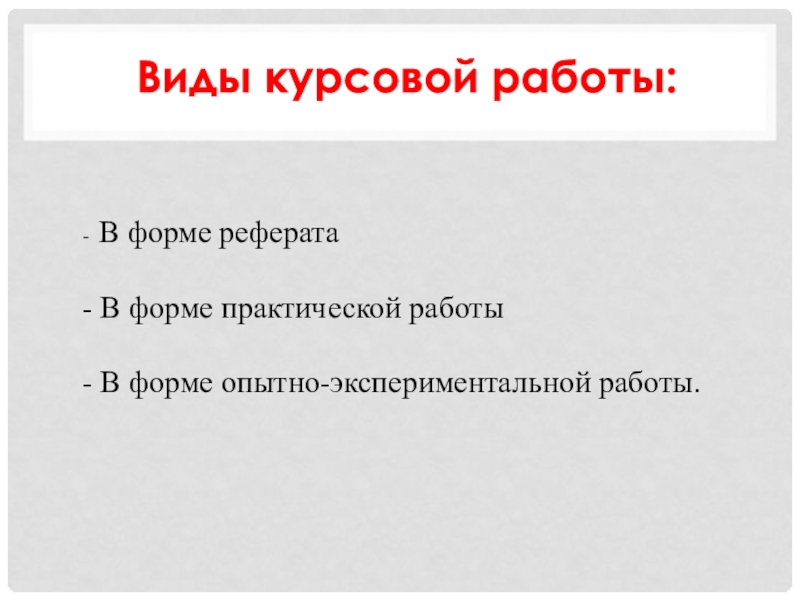 Виды курсовой работы:

- В форме реферата

- В форме практической работы

- В форме опытно-экспериментальной работы.